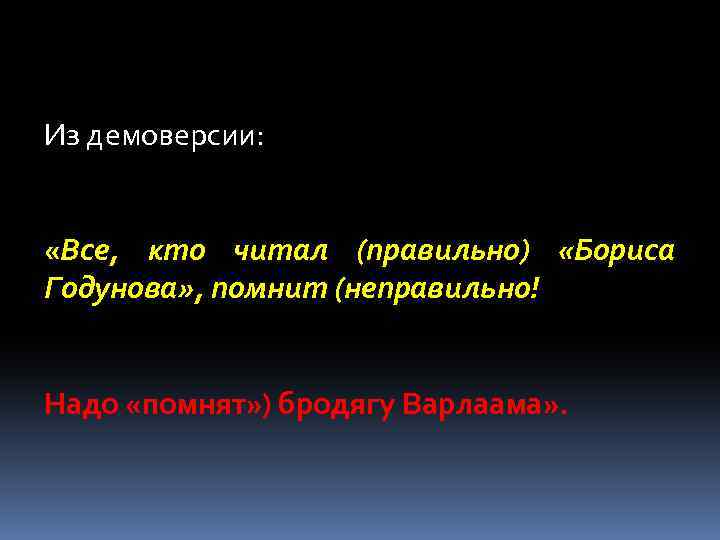 Из демоверсии:

«Все, кто читал (правильно) «Бориса Годунова», помнит (неправильно!

Надо «помнят») бродягу Варлаама».